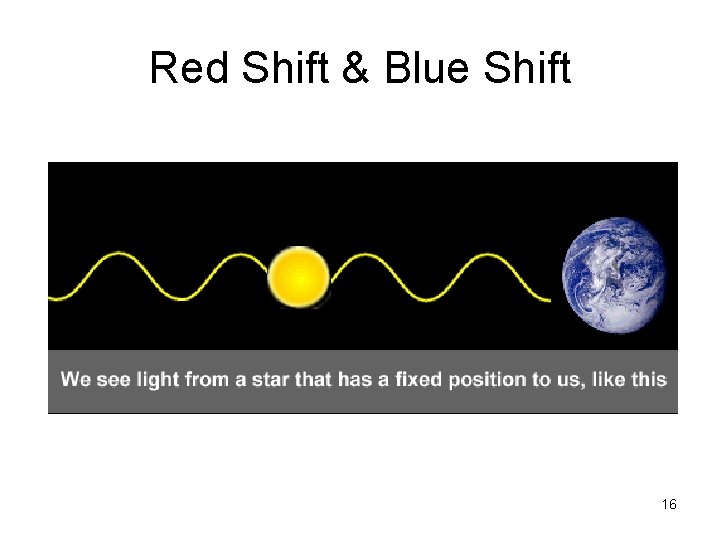 Red Shift & Blue Shift

We see light from a star that has a fixed position to us, like this

16